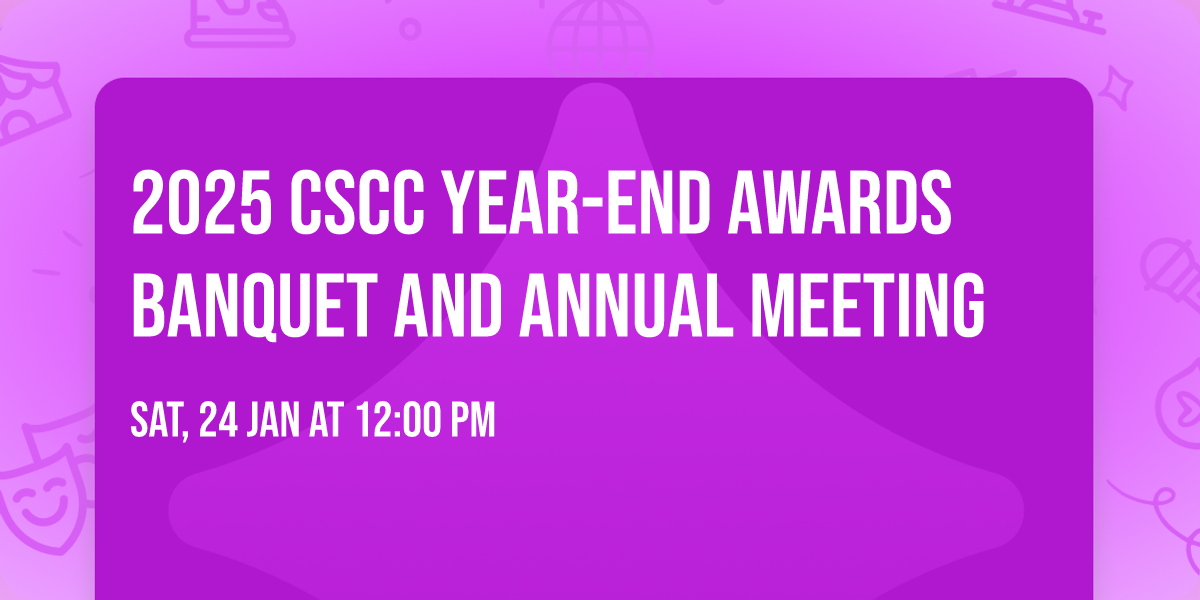 2025 CSCC YEAR-END AWARDS BANQUET AND ANNUAL MEETING

SAT, 24 JAN AT 12:00 PM